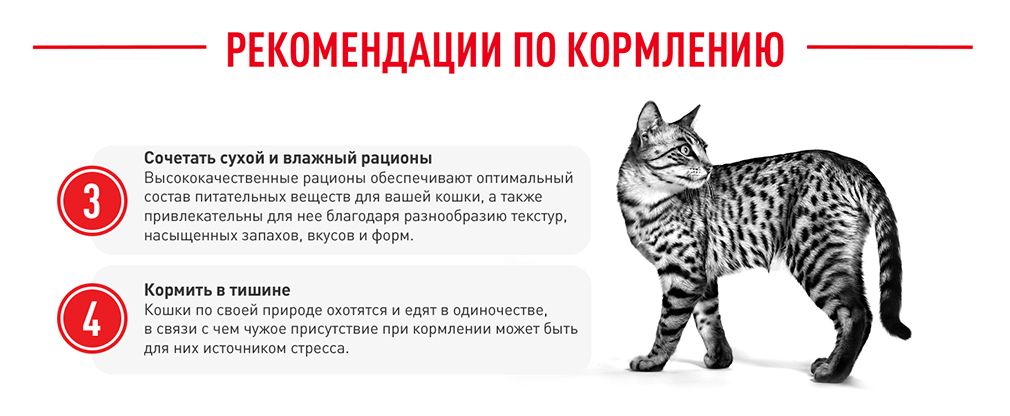 РЕКОМЕНДАЦИИ ПО КОРМЛЕНИЮ

3
Сочетать сухой и влажный рационы
Высококачественные рационы обеспечивают оптимальный состав питательных веществ для вашей кошки, а также привлекательны для нее благодаря разнообразию текстур, насыщенных запахов, вкусов и форм.

4
Кормить в тишине
Кошки по своей природе охотятся и едят в одиночестве, в связи с чем чужое присутствие при кормлении может быть для них источником стресса.